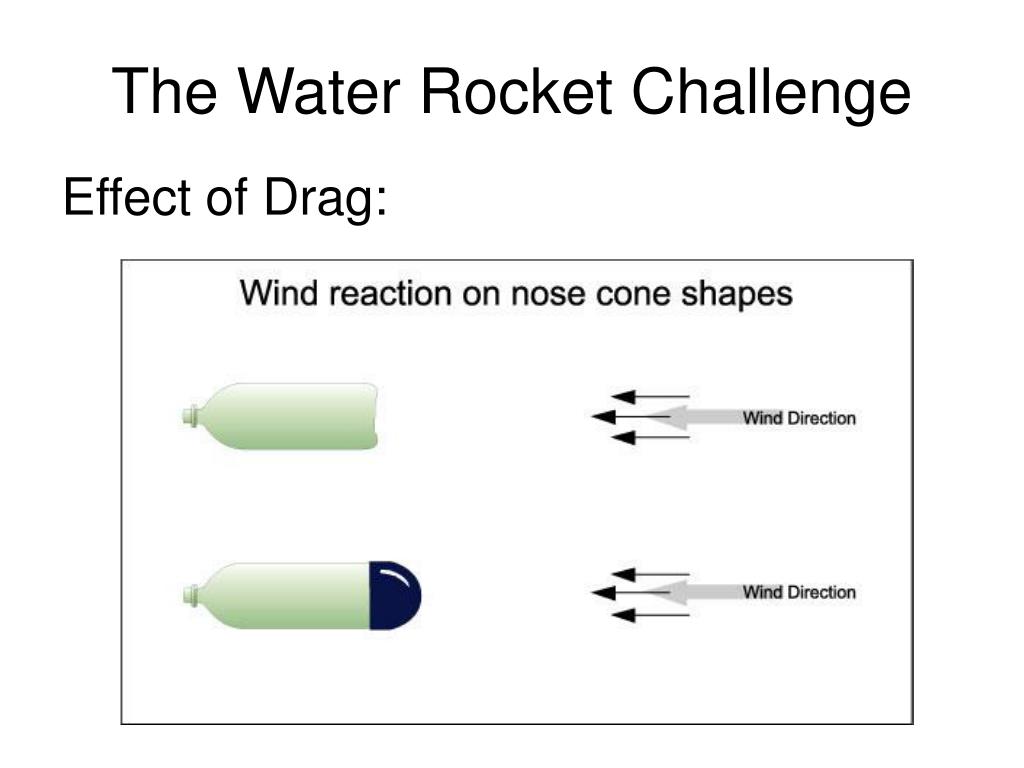 The Water Rocket Challenge

Effect of Drag:

Wind reaction on nose cone shapes

Wind Direction

Wind Direction